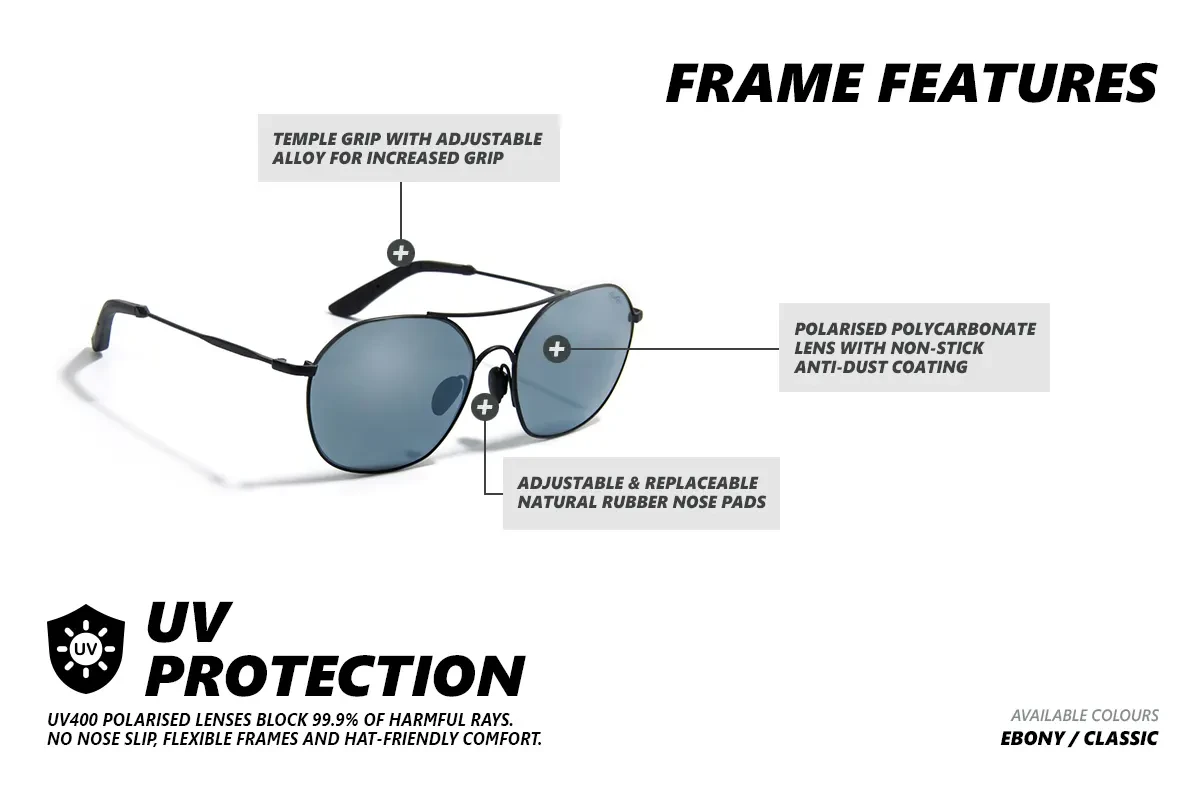 FRAME FEATURES

TEMPLE GRIP WITH ADJUSTABLE ALLOY FOR INCREASED GRIP

POLARISED POLYCARBONATE LENS WITH NON-STICK ANTI-DUST COATING

ADJUSTABLE & REPLACEABLE NATURAL RUBBER NOSE PADS

UV

UV PROTECTION

UV400 POLARISED LENSES BLOCK 99.9% OF HARMFUL RAYS.
NO NOSE SLIP, FLEXIBLE FRAMES AND HAT-FRIENDLY COMFORT.

AVAILABLE COLOURS
EBONY / CLASSIC